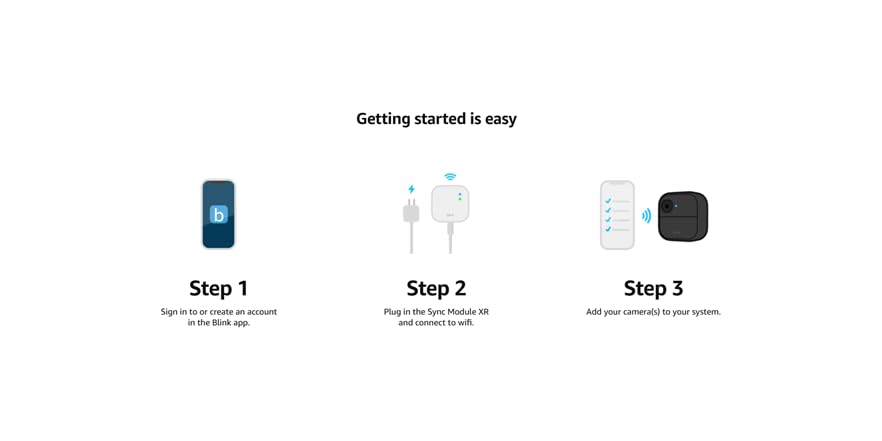 Getting started is easy

b

Step 1

Sign in to or create an account in the Blink app.

Step 2

Plug in the Sync Module XR and connect to wifi.

Step 3

Add your camera(s) to your system.